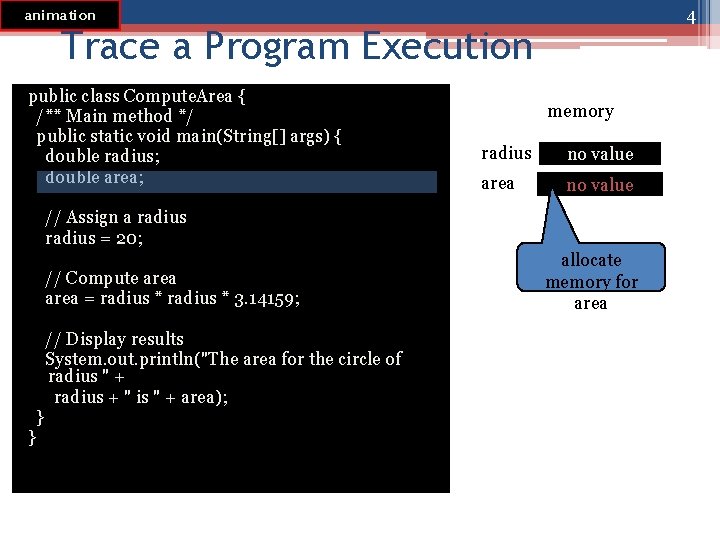 animation

4

Trace a Program Execution

public class ComputeArea {
/** Main method */
public static void main(String[] args) {
double radius;
double area;

// Assign a radius
radius = 20;

// Compute area
area = radius * radius * 3.14159;

// Display results
System.out.println("The area for the circle of radius " +
radius + " is " + area);
}
}

memory

radius no value

area no value

allocate memory for area